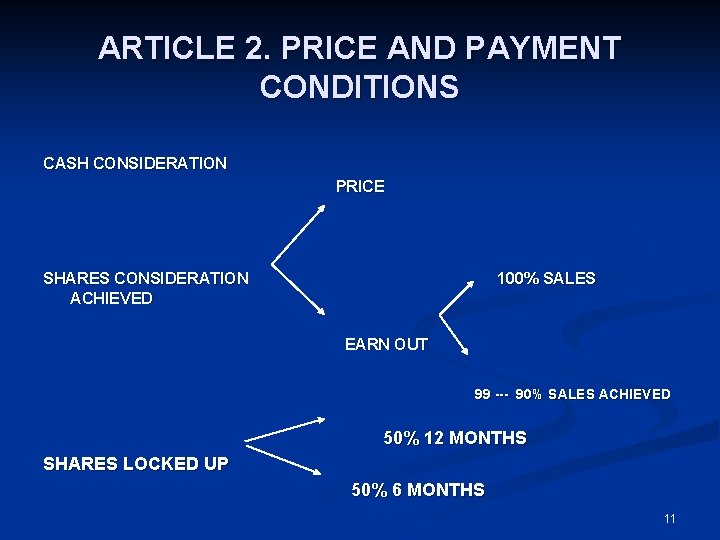 ARTICLE 2. PRICE AND PAYMENT CONDITIONS

CASH CONSIDERATION

PRICE

SHARES CONSIDERATION

100% SALES ACHIEVED

EARN OUT

99 --- 90% SALES ACHIEVED

50% 12 MONTHS

SHARES LOCKED UP

50% 6 MONTHS

11